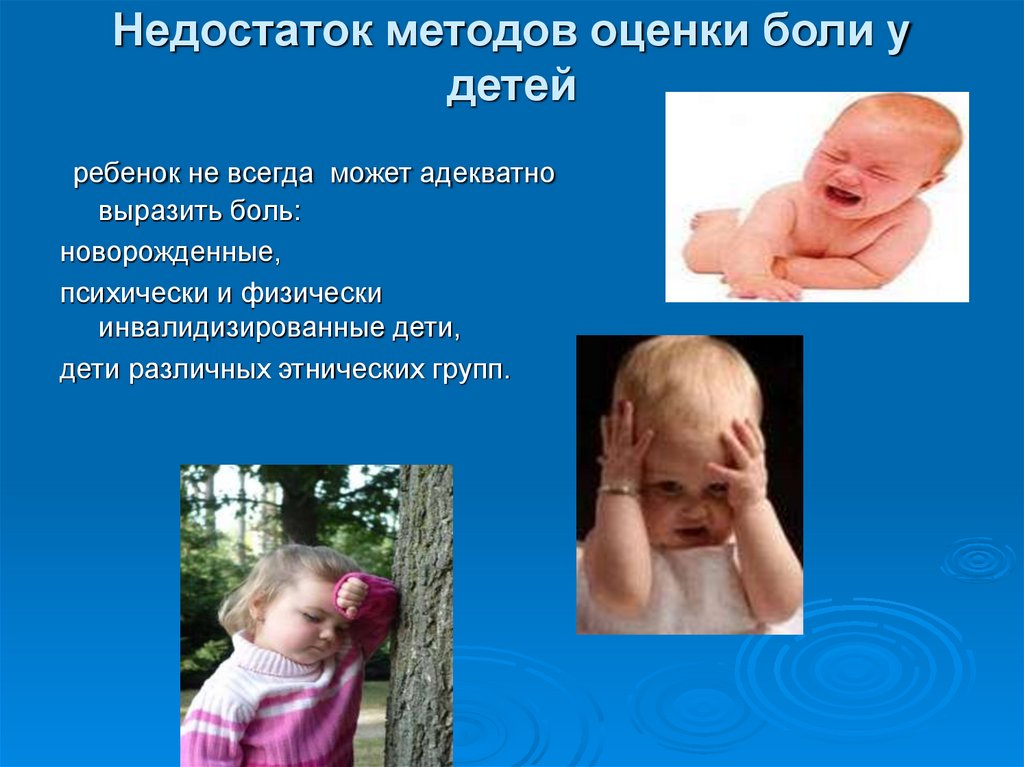 Недостаток методов оценки боли у детей

ребенок не всегда может адекватно выразить боль:

новорожденные,

психически и физически инвалидизированные дети,

дети различных этнических групп.